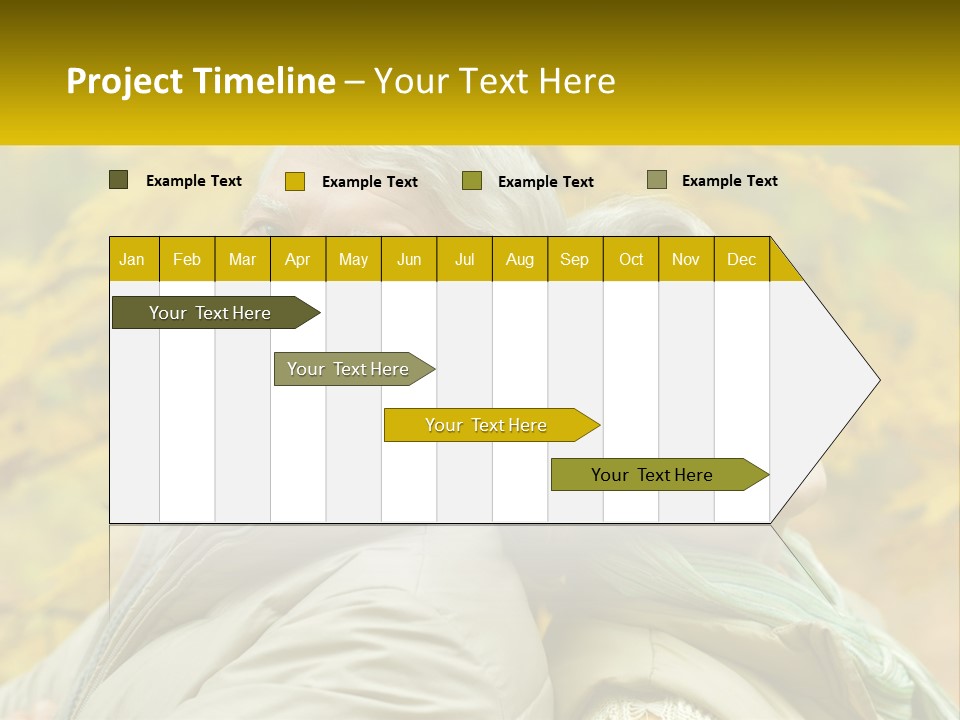 Project Timeline – Your Text Here

Example Text Example Text Example Text Example Text

| Jan | Feb | Mar | Apr | May | Jun | Jul | Aug | Sep | Oct | Nov | Dec |
|---|---|---|---|---|---|---|---|---|---|---|---|

Your Text Here

Your Text Here

Your Text Here

Your Text Here